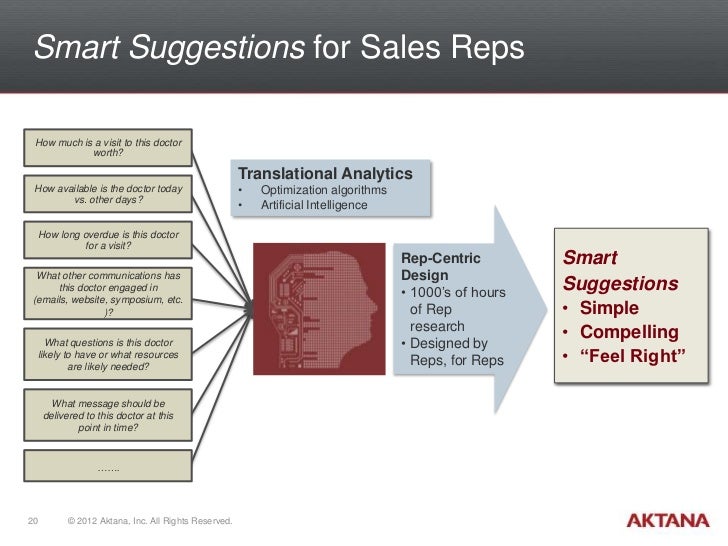 Smart Suggestions for Sales Reps

How much is a visit to this doctor worth?

How available is the doctor today vs. other days?

How long overdue is this doctor for a visit?

What other communications has this doctor engaged in (emails, website, symposium, etc. )?

What questions is this doctor likely to have or what resources are likely needed?

What message should be delivered to this doctor at this point in time?

…….

Translational Analytics
• Optimization algorithms
• Artificial Intelligence

Rep-Centric Design
• 1000's of hours of Rep research
• Designed by Reps, for Reps

Smart Suggestions
• Simple
• Compelling
• "Feel Right"

20 © 2012 Aktana, Inc. All Rights Reserved.

AKTANA